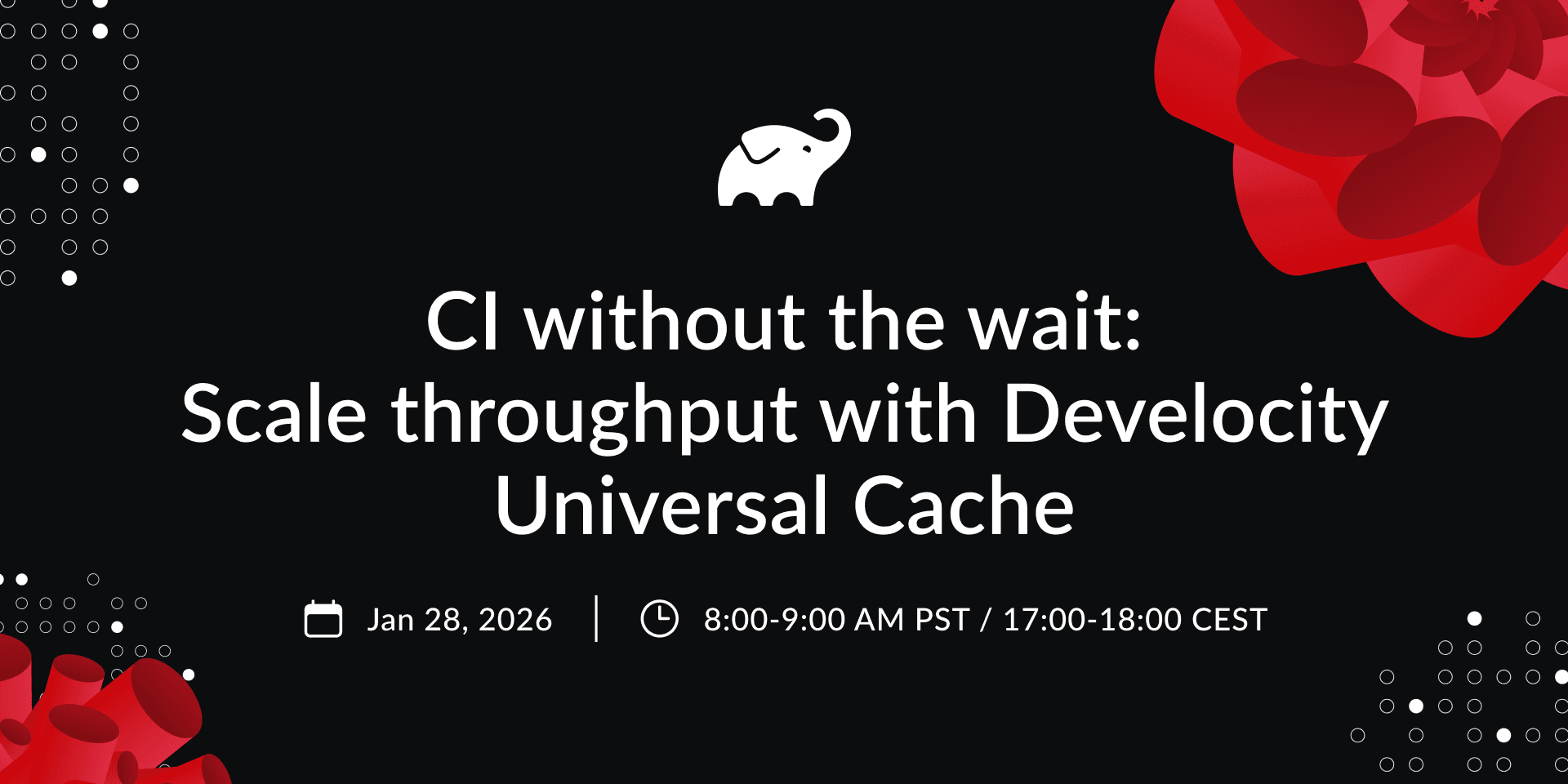 CI without the wait:
Scale throughput with Develocity Universal Cache

Jan 28, 2026 | 8:00-9:00 AM PST / 17:00-18:00 CEST